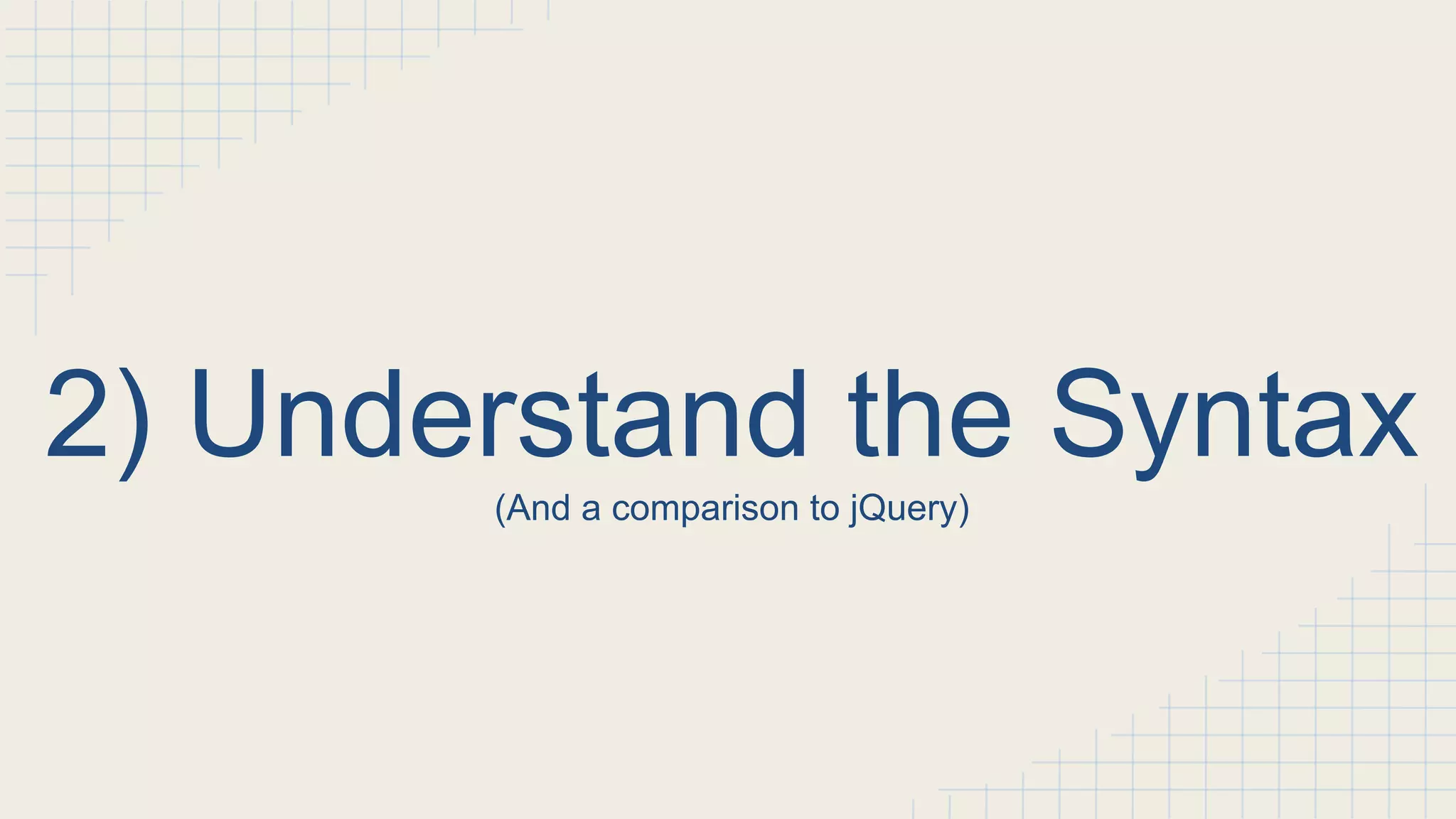 2) Understand the Syntax

(And a comparison to jQuery)